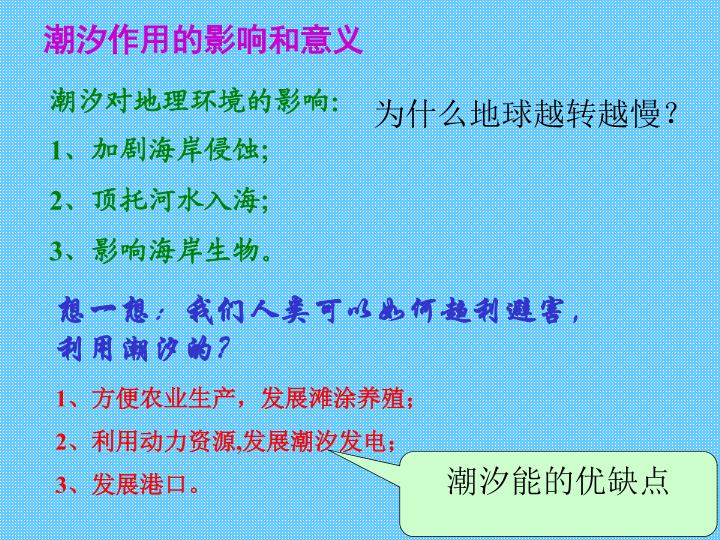 潮汐作用的影响和意义

潮汐对地理环境的影响：

为什么地球越转越慢？

1、加剧海岸侵蚀；

2、顶托河水入海；

3、影响海岸生物。

想一想：我们人类可以如何趋利避害，利用潮汐的？

1、方便农业生产，发展滩涂养殖；

2、利用动力资源,发展潮汐发电；

3、发展港口。

潮汐能的优缺点